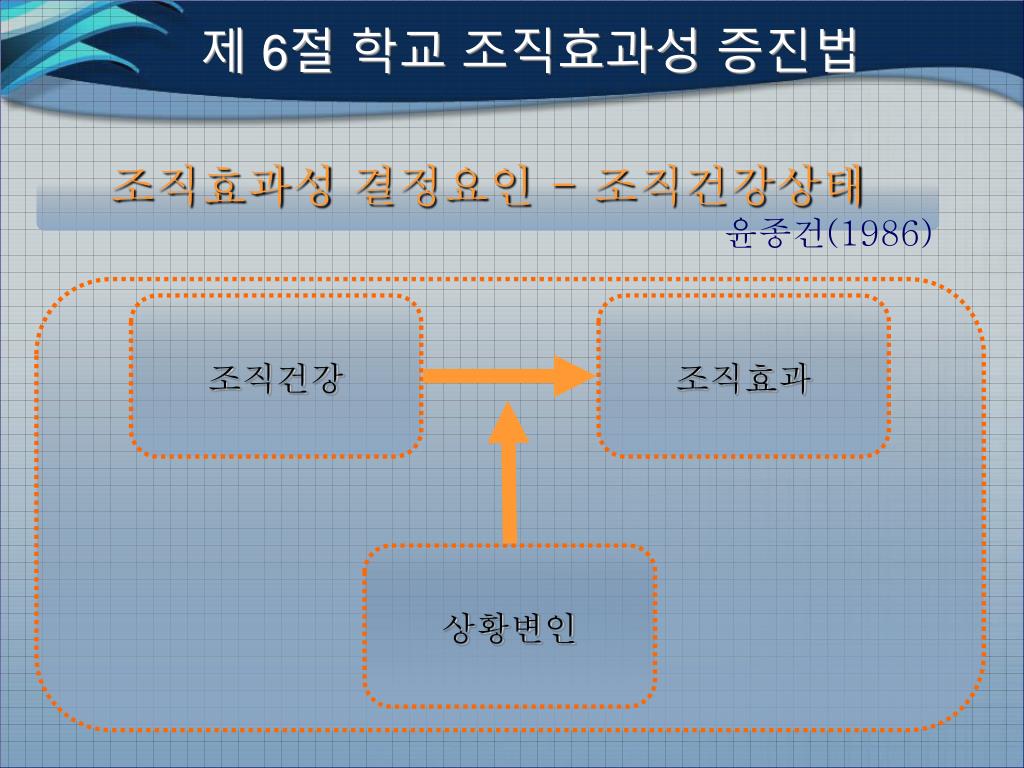 제 6절 학교 조직효과성 증진법

조직효과성 결정요인 – 조직건강상태

윤종건(1986)

조직건강

조직효과

상황변인